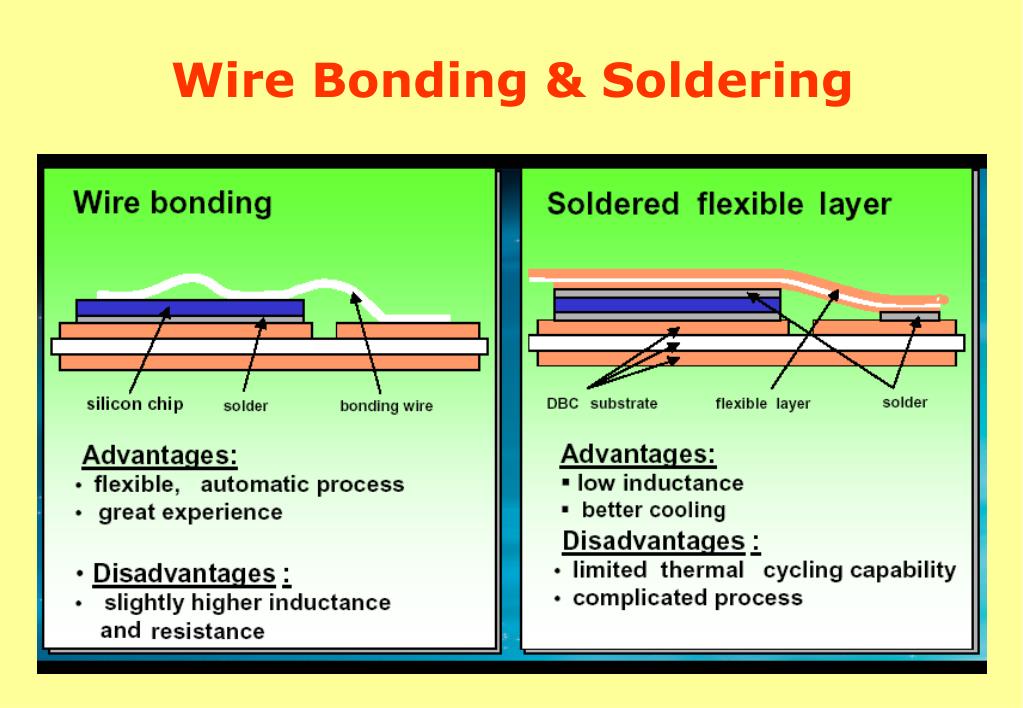 Wire Bonding & Soldering

Wire bonding

silicon chip
solder
bonding wire

Advantages:
• flexible, automatic process
• great experience

• Disadvantages :
• slightly higher inductance and resistance

Soldered flexible layer

DBC substrate
flexible layer
solder

Advantages:
▪ low inductance
▪ better cooling

Disadvantages :
• limited thermal cycling capability
• complicated process